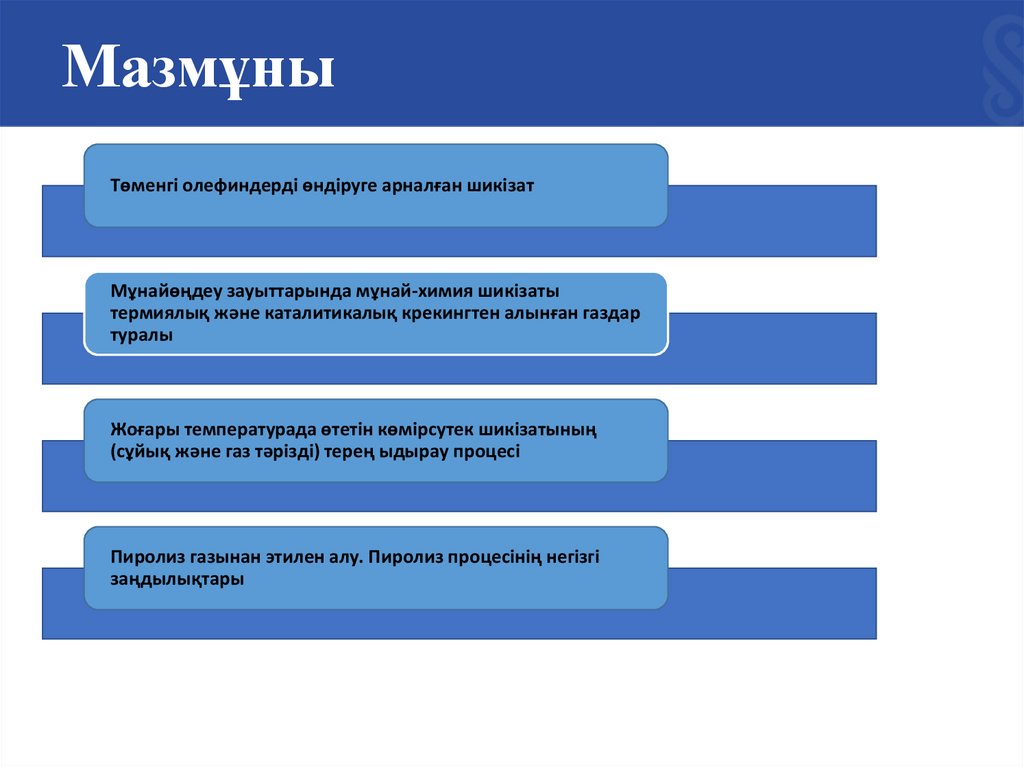 Мазмұны

Төменгі олефиндерді өндіруге арналған шикізат

Мұнайөңдеу зауыттарында мұнай-химия шикізаты термиялық және каталитикалық крекингтен алынған газдар туралы

Жоғары температурада өтетін көмірсутек шикізатының (сұйық және газ тәрізді) терең ыдырау процесі

Пиролиз газынан этилен алу. Пиролиз процесінің негізгі заңдылықтары